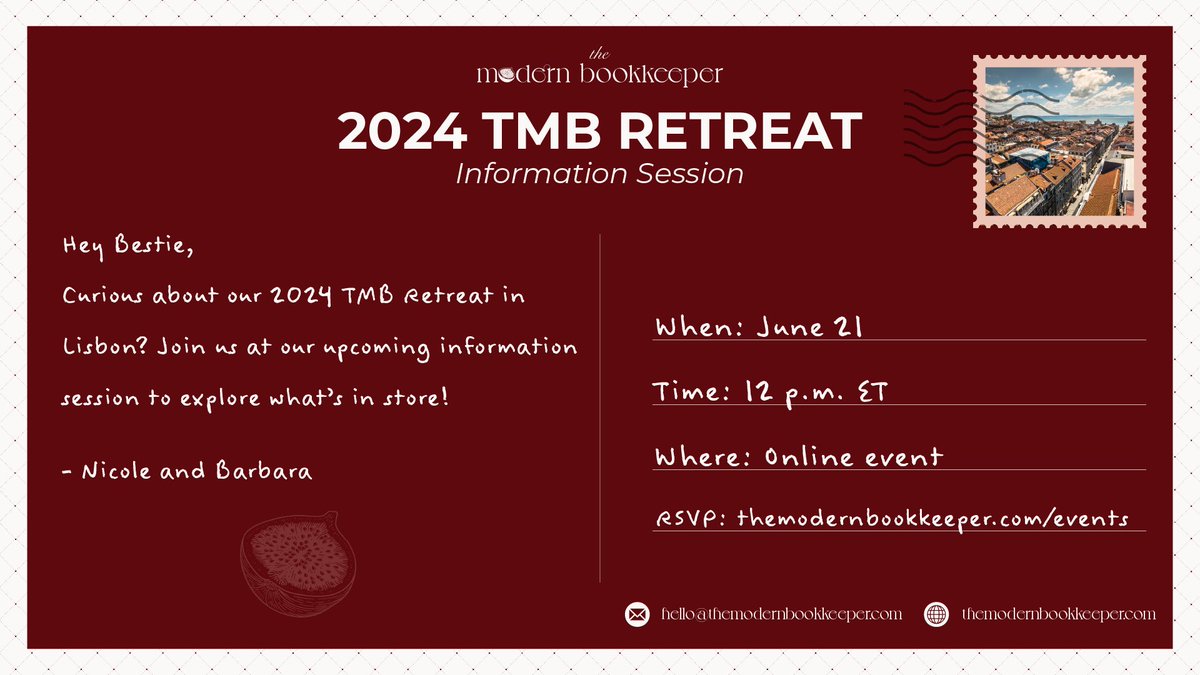 the
modern bookkeeper

2024 TMB RETREAT
Information Session

Hey Bestie,
Curious about our 2024 TMB Retreat in Lisbon? Join us at our upcoming information session to explore what's in store!

- Nicole and Barbara

When: June 21

Time: 12 p.m. ET

Where: Online event

RSVP: themodernbookkeeper.com/events

hello@themodernbookkeeper.com
themodernbookkeeper.com